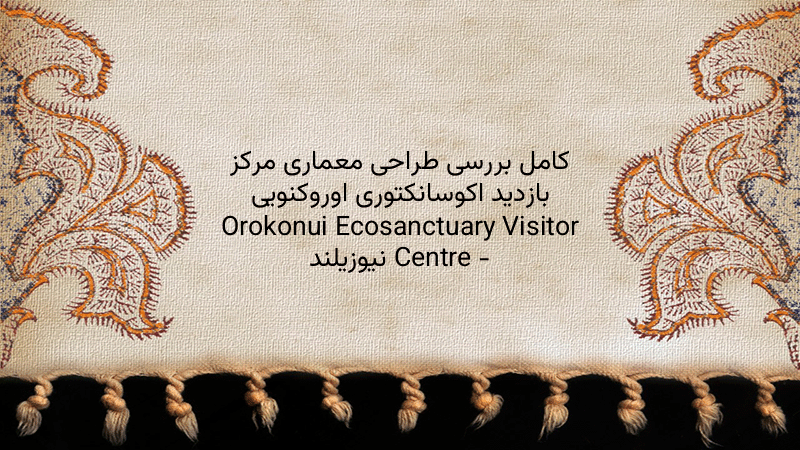 کامل بررسی طراحی معماری مرکز بازدید اکوسانکتوری اوروکنویی Orokonui Ecosanctuary Visitor Centre - نیوزیلند